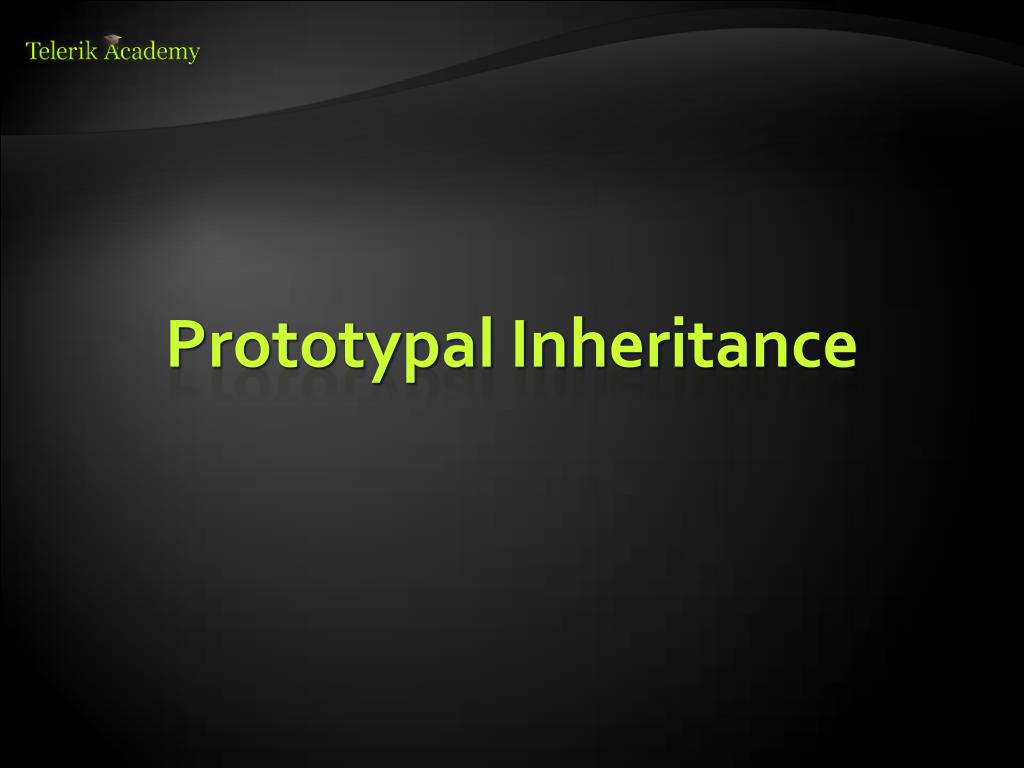 Telerik Academy

Prototypal Inheritance